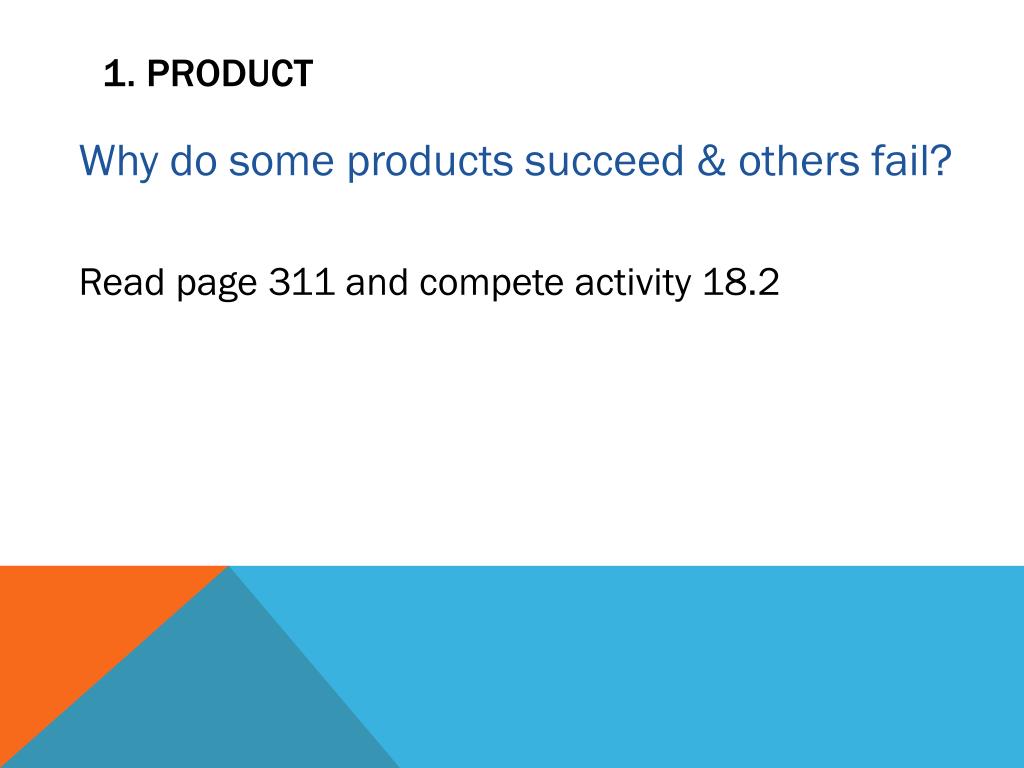 1. PRODUCT

Why do some products succeed & others fail?

Read page 311 and compete activity 18.2